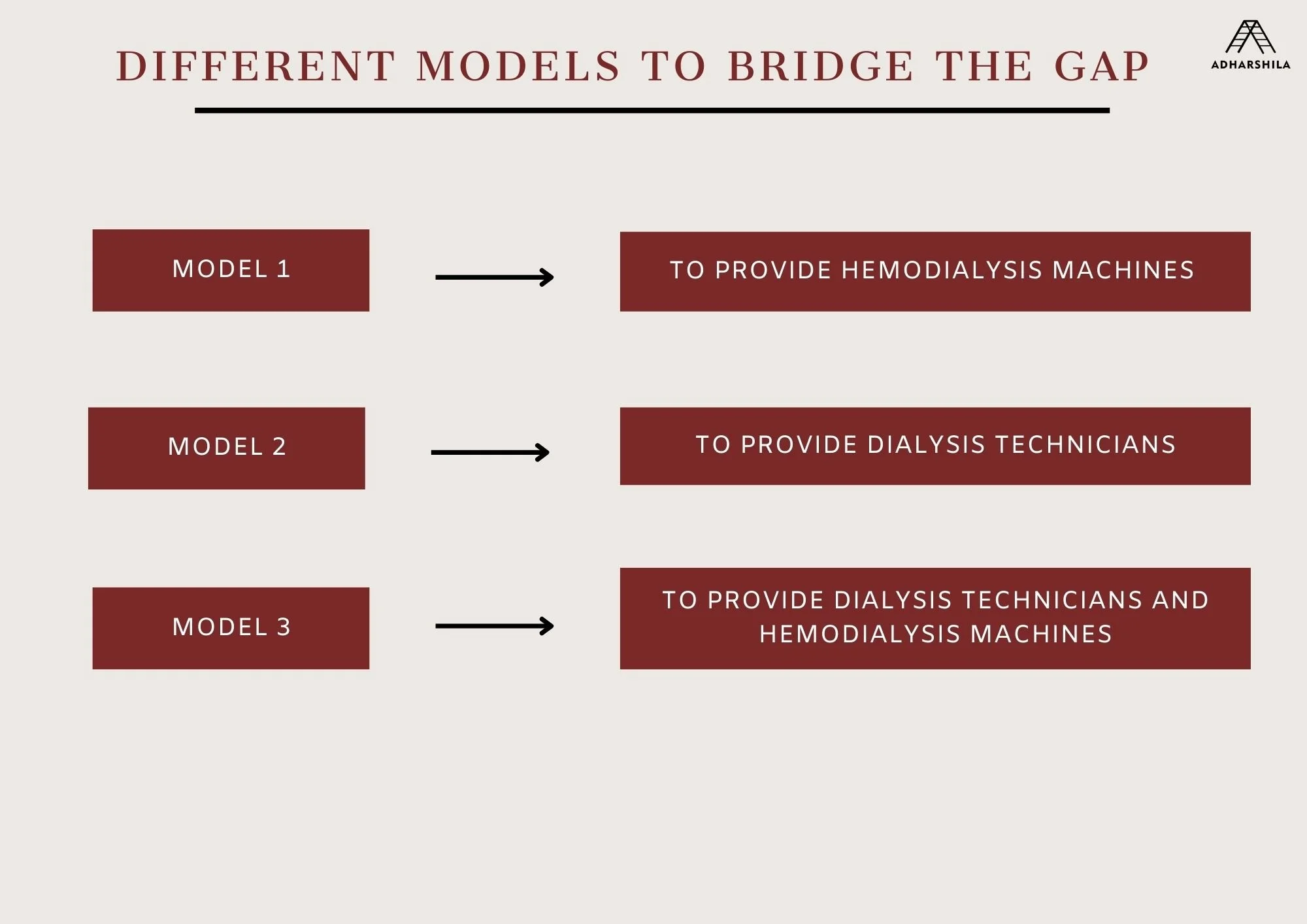 DIFFERENT MODELS TO BRIDGE THE GAP

ADHARSHILA

MODEL 1

TO PROVIDE HEMODIALYSIS MACHINES

MODEL 2

TO PROVIDE DIALYSIS TECHNICIANS

MODEL 3

TO PROVIDE DIALYSIS TECHNICIANS AND HEMODIALYSIS MACHINES